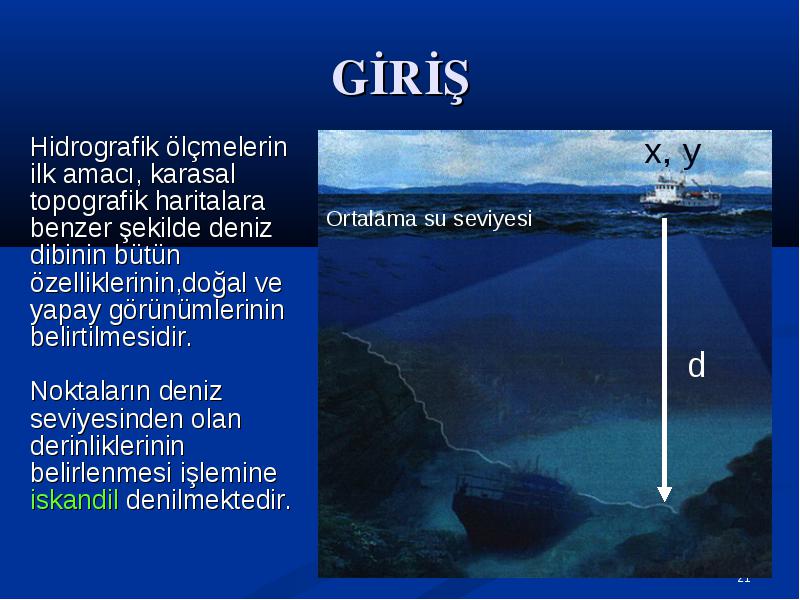 GİRİŞ

Hidrografik ölçmelerin ilk amacı, karasal topografik haritalara benzer şekilde deniz dibinin bütün özelliklerinin,doğal ve yapay görünümlerinin belirtilmesidir.

Noktaların deniz seviyesinden olan derinliklerinin belirlenmesi işlemine iskandil denilmektedir.

x, y

Ortalama su seviyesi

d

21